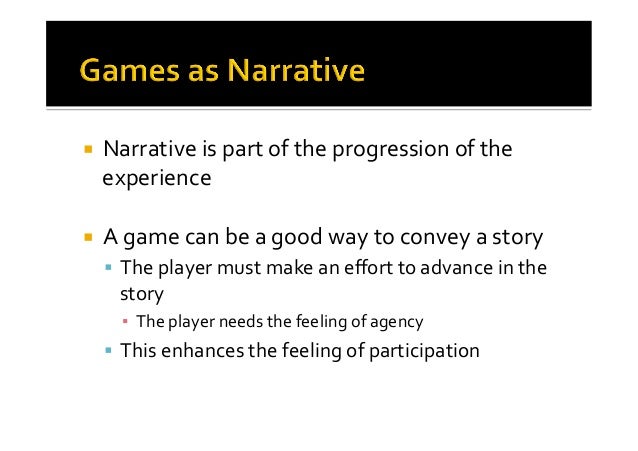 Games as Narrative

- Narrative is part of the progression of the experience

- A game can be a good way to convey a story
  - The player must make an effort to advance in the story
    - The player needs the feeling of agency
  - This enhances the feeling of participation